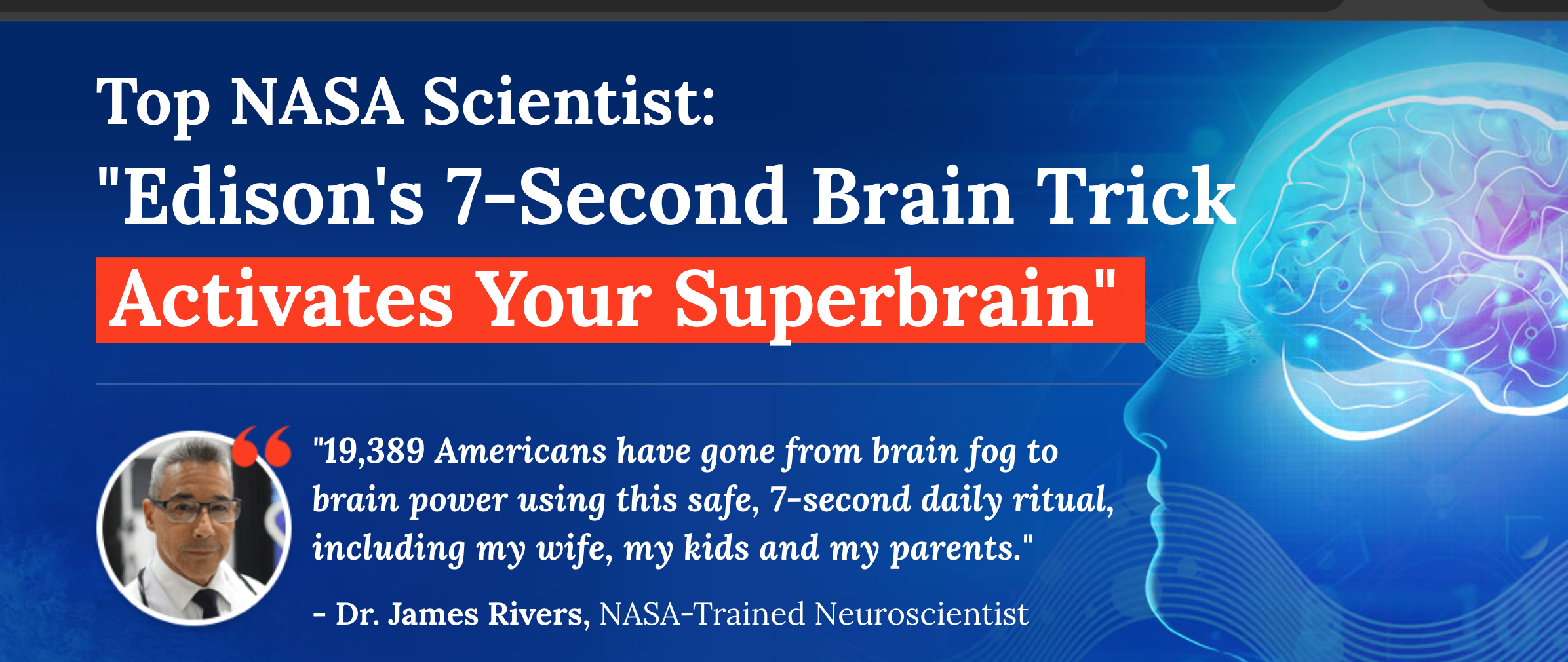 Top NASA Scientist:
"Edison's 7-Second Brain Trick Activates Your Superbrain"

"19,389 Americans have gone from brain fog to brain power using this safe, 7-second daily ritual, including my wife, my kids and my parents."

- Dr. James Rivers, NASA-Trained Neuroscientist